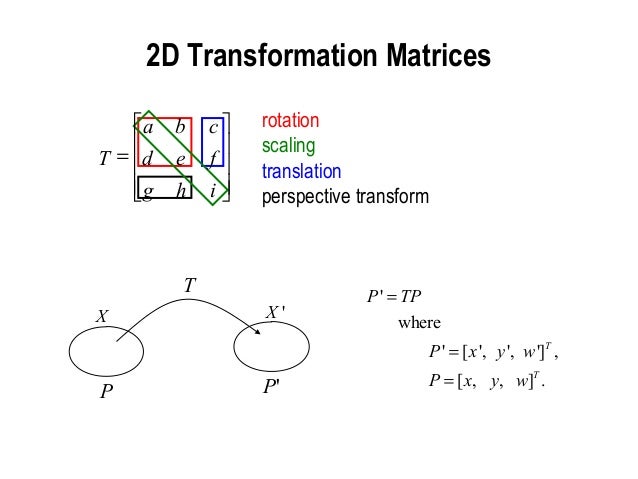 2D Transformation Matrices

$T = \begin{bmatrix} a & b & c \\ d & e & f \\ g & h & i \end{bmatrix}$

rotation
scaling
translation
perspective transform

$T$

$X$

$X'$

$P$

$P'$

$P' = TP$

where

$P' = [x', \ y', \ w']^T,$

$P = [x, \ y, \ w]^T.$